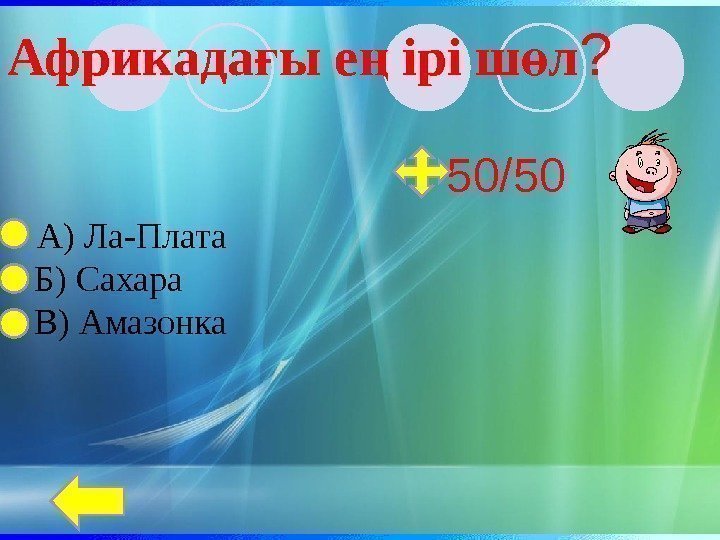 Африкадағы ең ірі шөл?

50/50

А) Ла-Плата
Б) Сахара
В) Амазонка